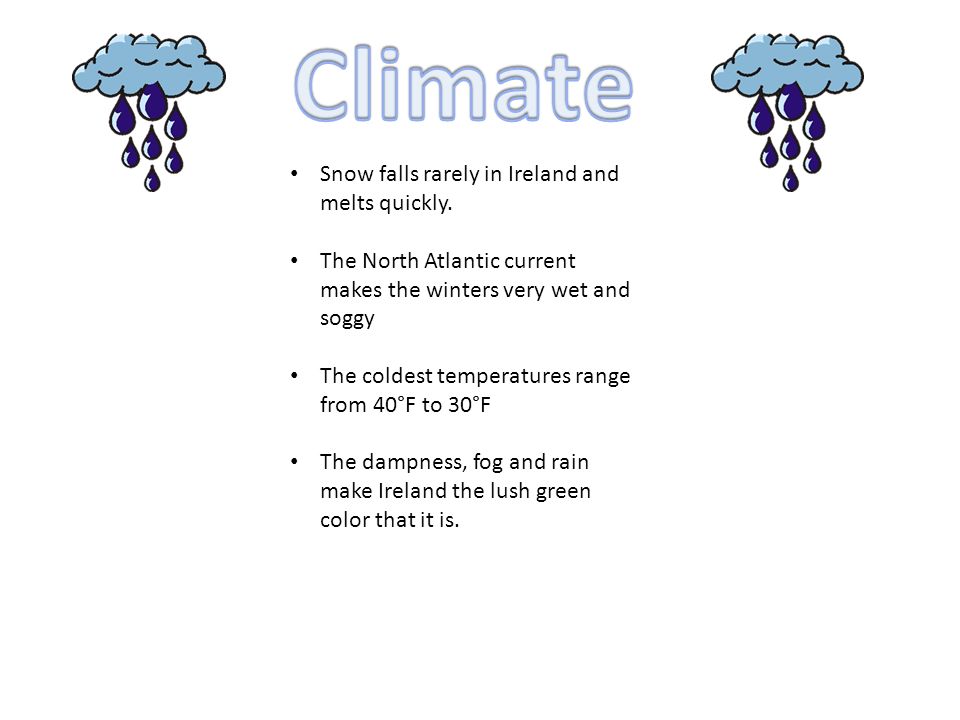 Climate

• Snow falls rarely in Ireland and melts quickly.

• The North Atlantic current makes the winters very wet and soggy

• The coldest temperatures range from 40°F to 30°F

• The dampness, fog and rain make Ireland the lush green color that it is.